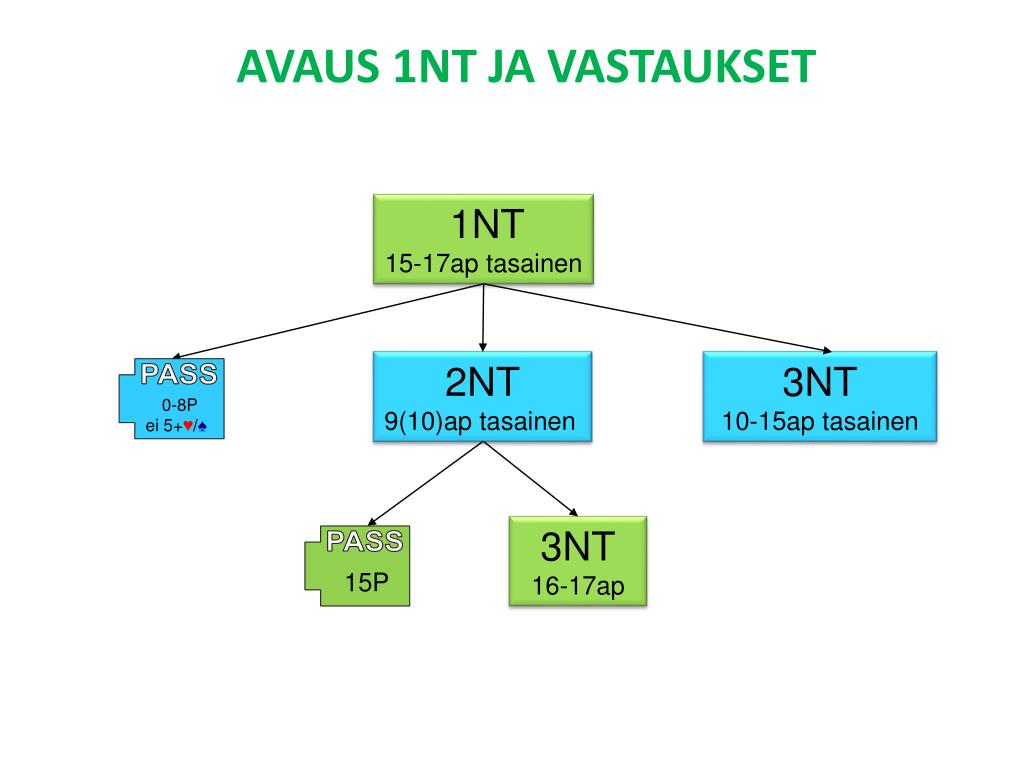 AVAUS 1NT JA VASTAUKSET

1NT
15-17ap tasainen

PASS
0-8P
ei 5+♥/♠

2NT
9(10)ap tasainen

3NT
10-15ap tasainen

PASS
15P

3NT
16-17ap